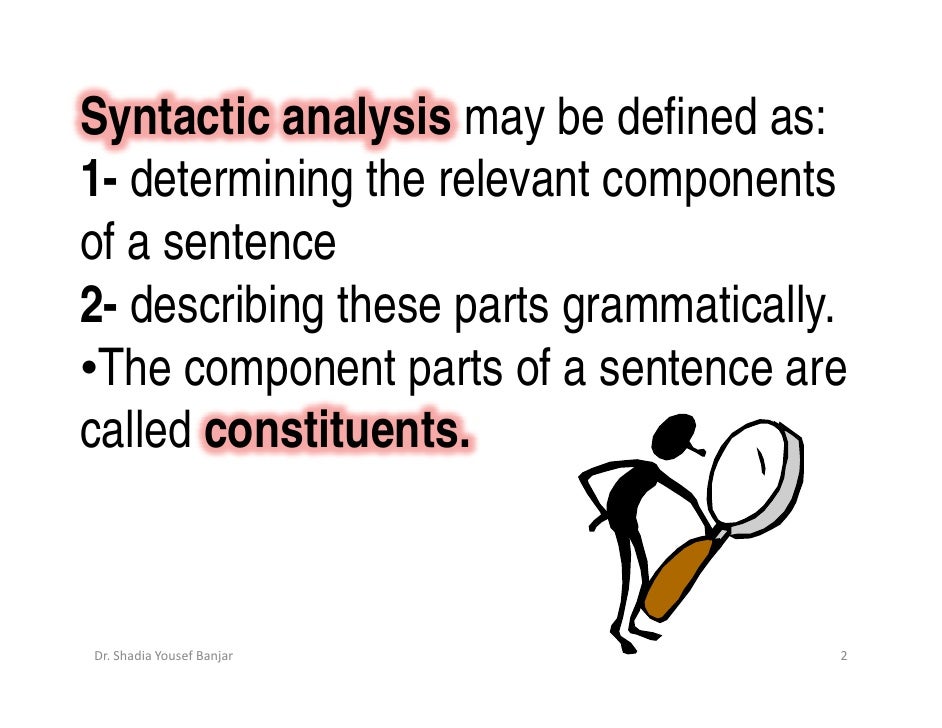 Syntactic analysis may be defined as:
1- determining the relevant components of a sentence
2- describing these parts grammatically.
•The component parts of a sentence are called constituents.

Dr. Shadia Yousef Banjar

2